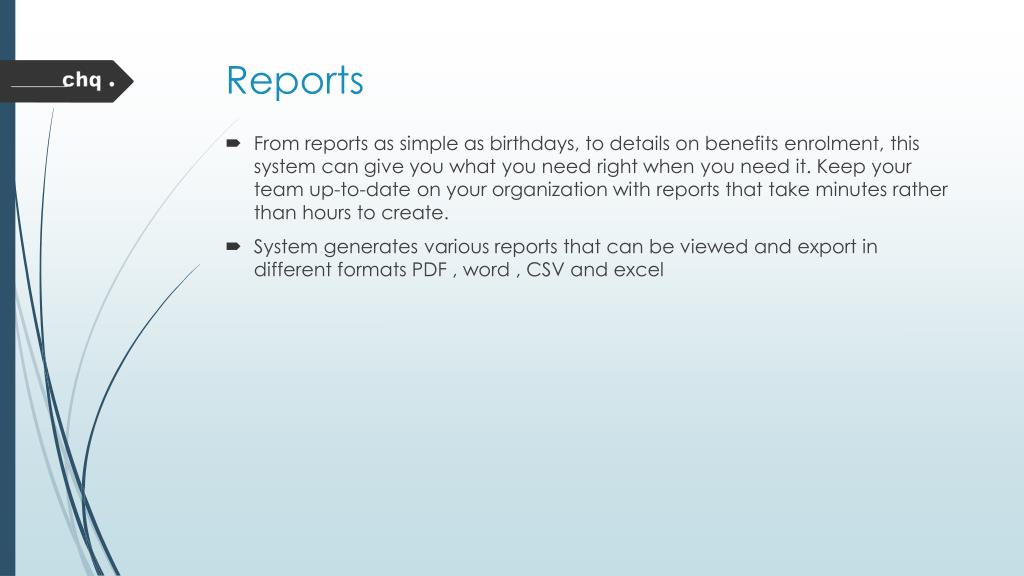 chq .

Reports

From reports as simple as birthdays, to details on benefits enrolment, this system can give you what you need right when you need it. Keep your team up-to-date on your organization with reports that take minutes rather than hours to create.

System generates various reports that can be viewed and export in different formats PDF , word , CSV and excel